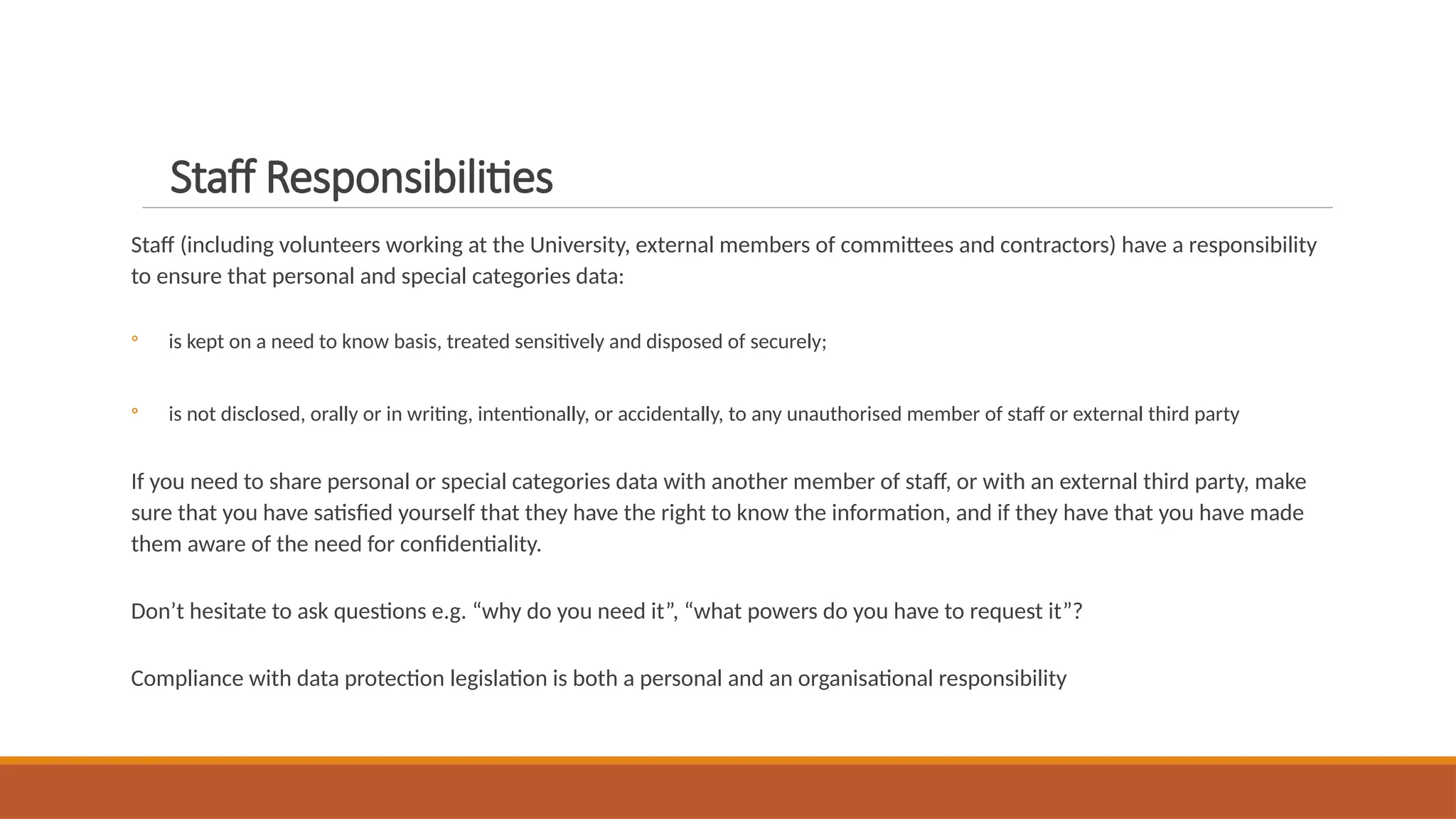 Staff Responsibilities

Staff (including volunteers working at the University, external members of committees and contractors) have a responsibility to ensure that personal and special categories data:

◦ is kept on a need to know basis, treated sensitively and disposed of securely;

◦ is not disclosed, orally or in writing, intentionally, or accidentally, to any unauthorised member of staff or external third party

If you need to share personal or special categories data with another member of staff, or with an external third party, make sure that you have satisfied yourself that they have the right to know the information, and if they have that you have made them aware of the need for confidentiality.

Don’t hesitate to ask questions e.g. “why do you need it”, “what powers do you have to request it”?

Compliance with data protection legislation is both a personal and an organisational responsibility